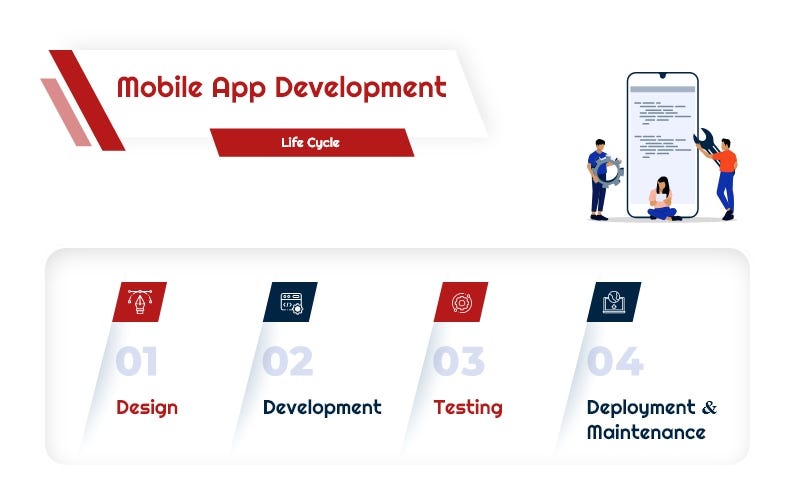 Mobile App Development

Life Cycle

01
Design

02
Development

03
Testing

04
Deployment & Maintenance